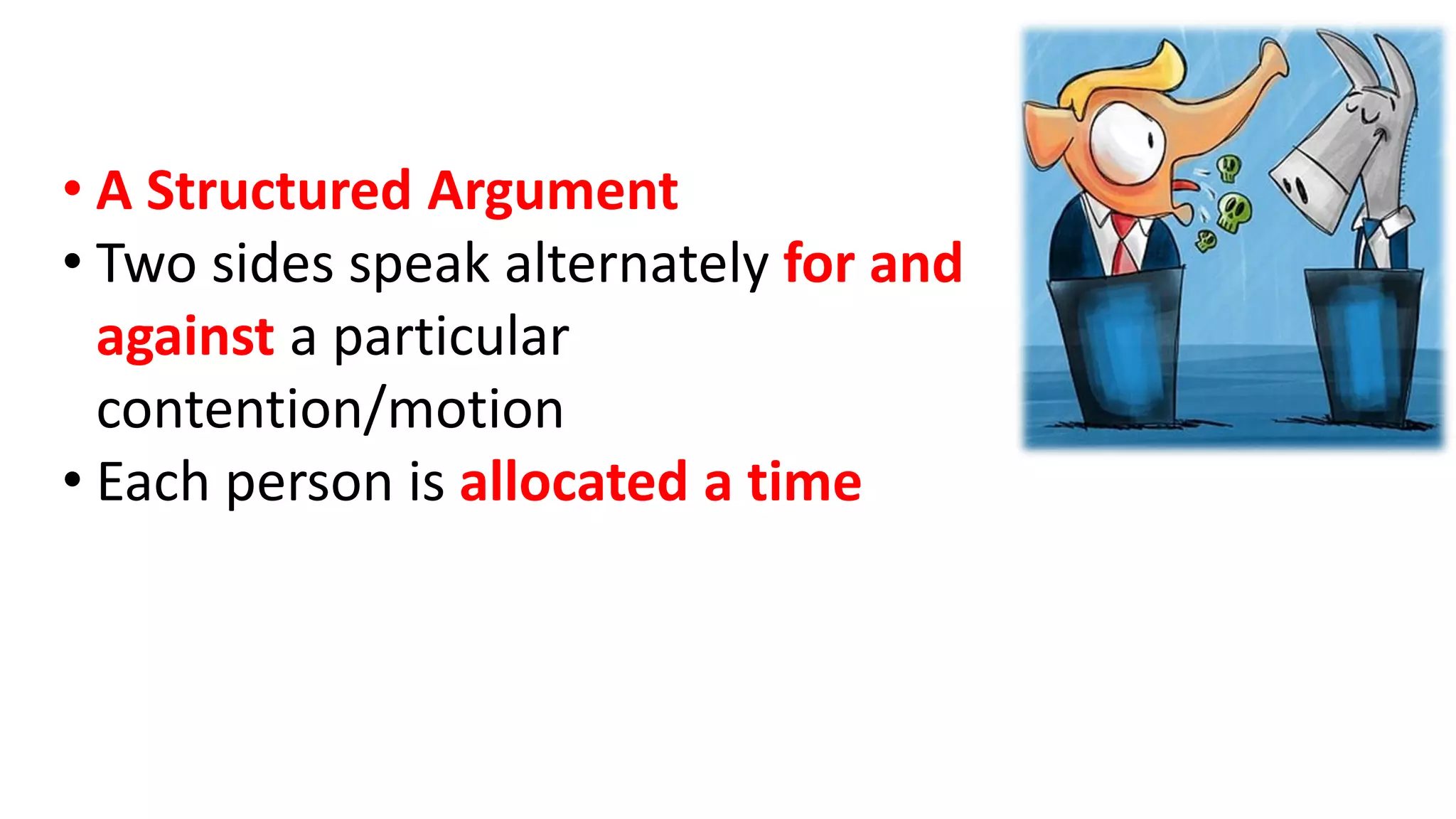 • A Structured Argument
• Two sides speak alternately for and against a particular contention/motion
• Each person is allocated a time